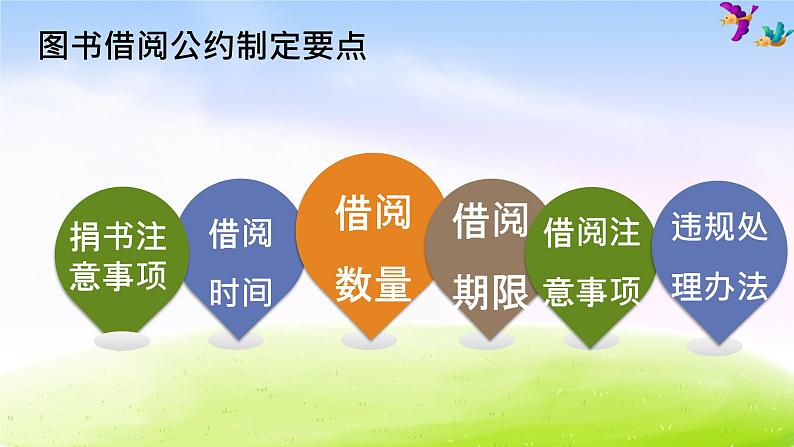 图书借阅公约制定要点

捐书注意事项

借阅时间

借阅数量

借阅期限

借阅注意事项

违规处理办法